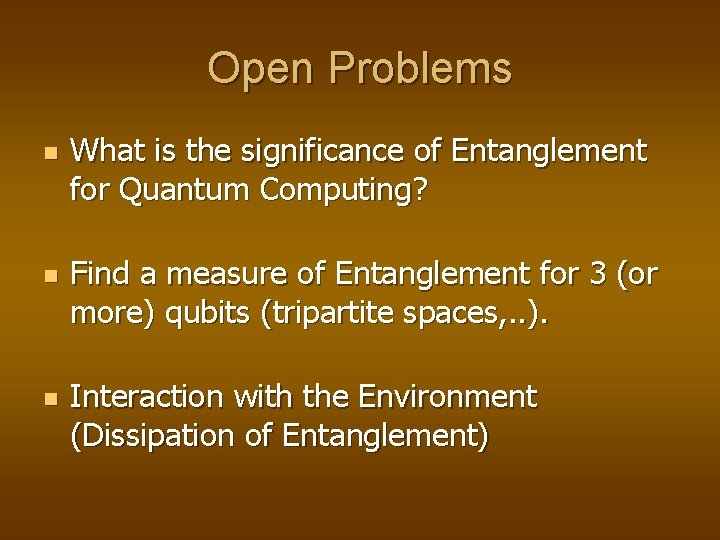 Open Problems

- What is the significance of Entanglement for Quantum Computing?

- Find a measure of Entanglement for 3 (or more) qubits (tripartite spaces,..).

- Interaction with the Environment (Dissipation of Entanglement)